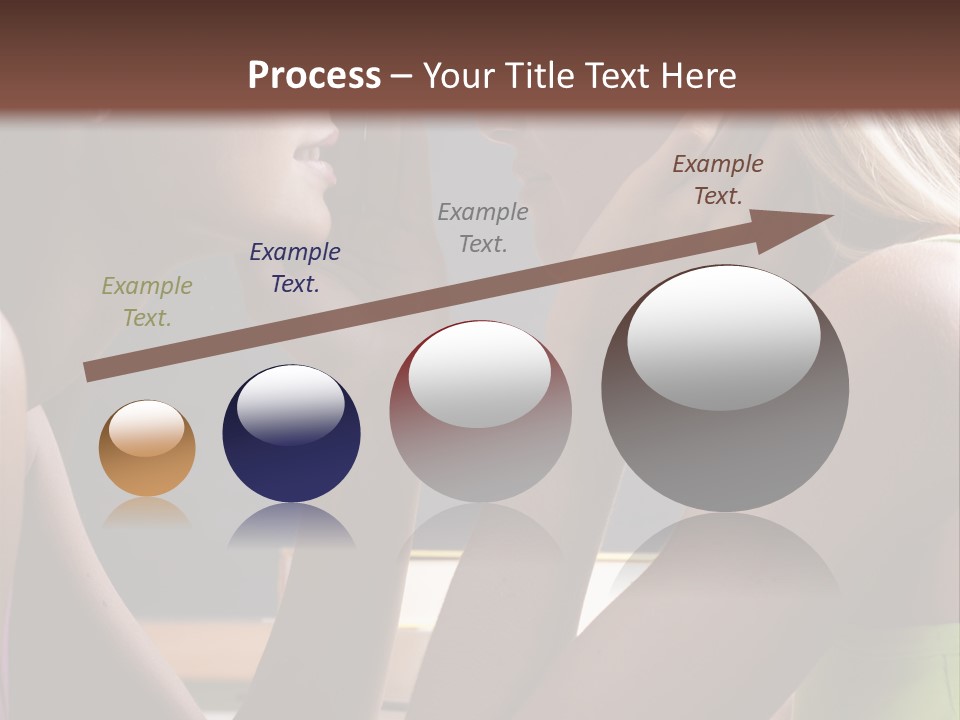 Process – Your Title Text Here

Example Text.

Example Text.

Example Text.

Example Text.